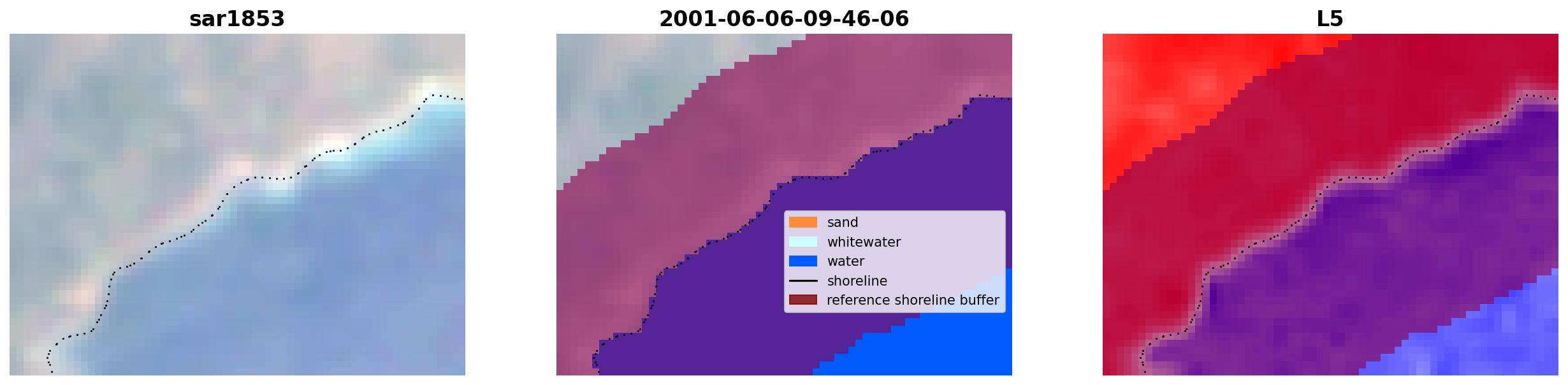 sar1853

2001-06-06-09-46-06

sand
whitewater
water
shoreline
reference shoreline buffer

L5